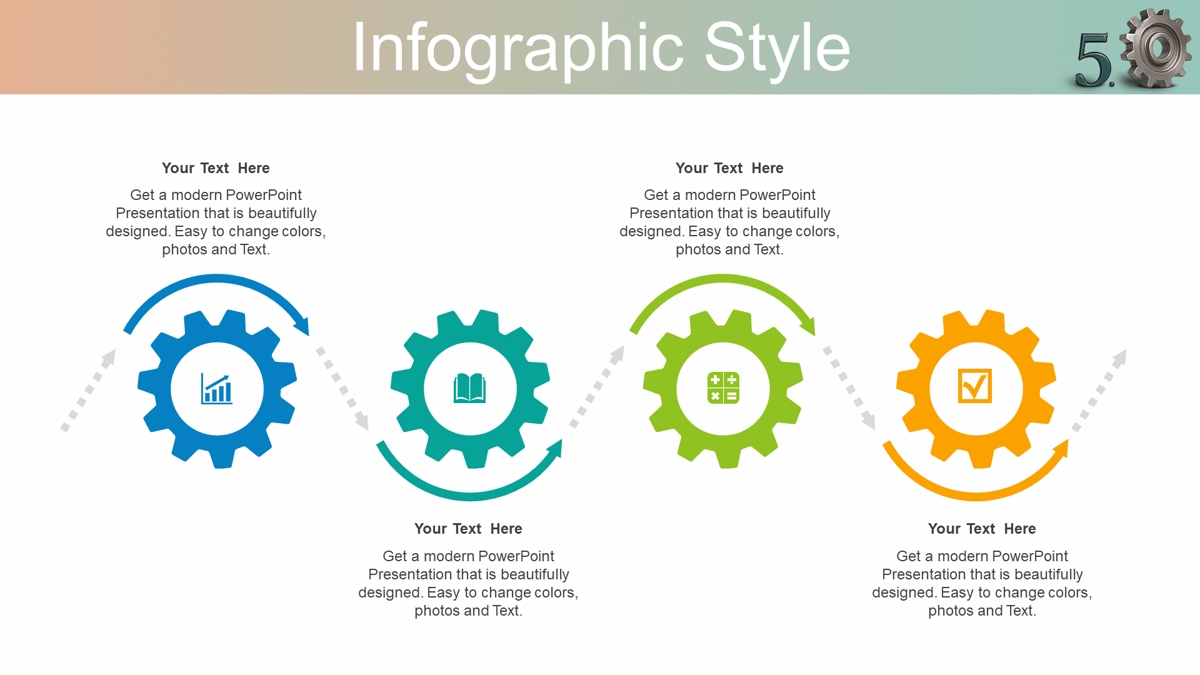 Infographic Style

5.0

Your Text Here

Get a modern PowerPoint Presentation that is beautifully designed. Easy to change colors, photos and Text.

Your Text Here

Get a modern PowerPoint Presentation that is beautifully designed. Easy to change colors, photos and Text.

Your Text Here

Get a modern PowerPoint Presentation that is beautifully designed. Easy to change colors, photos and Text.

Your Text Here

Get a modern PowerPoint Presentation that is beautifully designed. Easy to change colors, photos and Text.